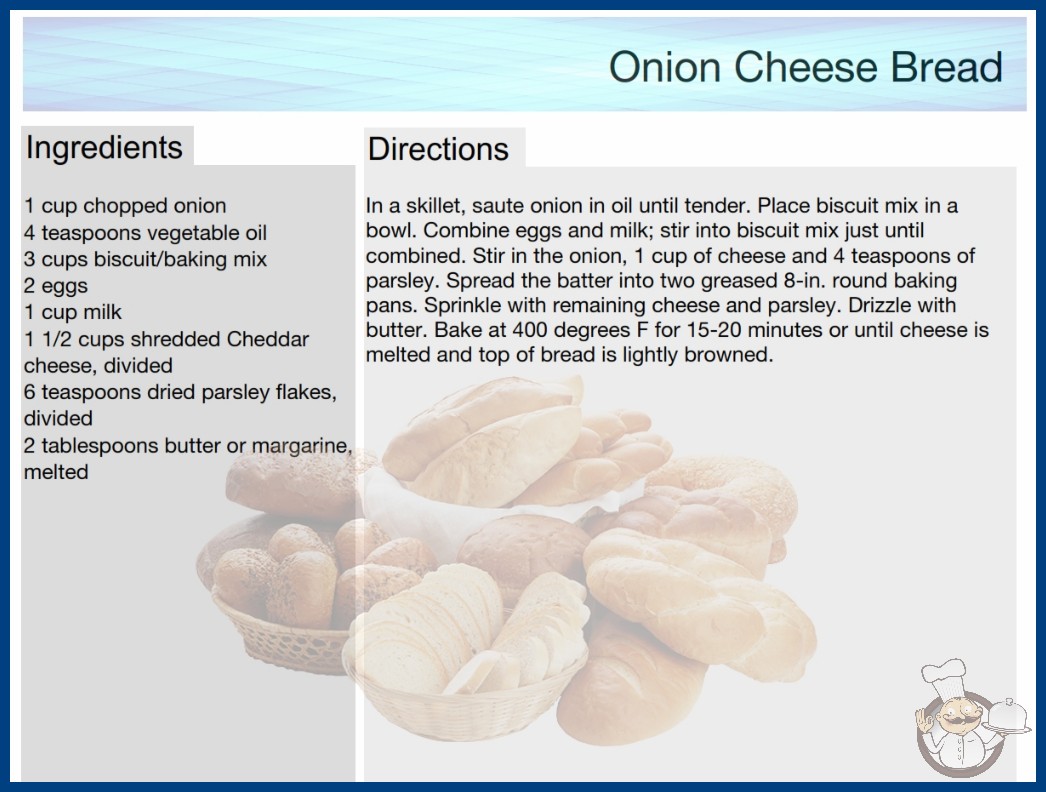 Onion Cheese Bread

Ingredients

1 cup chopped onion
4 teaspoons vegetable oil
3 cups biscuit/baking mix
2 eggs
1 cup milk
1 1/2 cups shredded Cheddar cheese, divided
6 teaspoons dried parsley flakes, divided
2 tablespoons butter or margarine, melted

Directions

In a skillet, saute onion in oil until tender. Place biscuit mix in a bowl. Combine eggs and milk; stir into biscuit mix just until combined. Stir in the onion, 1 cup of cheese and 4 teaspoons of parsley. Spread the batter into two greased 8-in. round baking pans. Sprinkle with remaining cheese and parsley. Drizzle with butter. Bake at 400 degrees F for 15-20 minutes or until cheese is melted and top of bread is lightly browned.